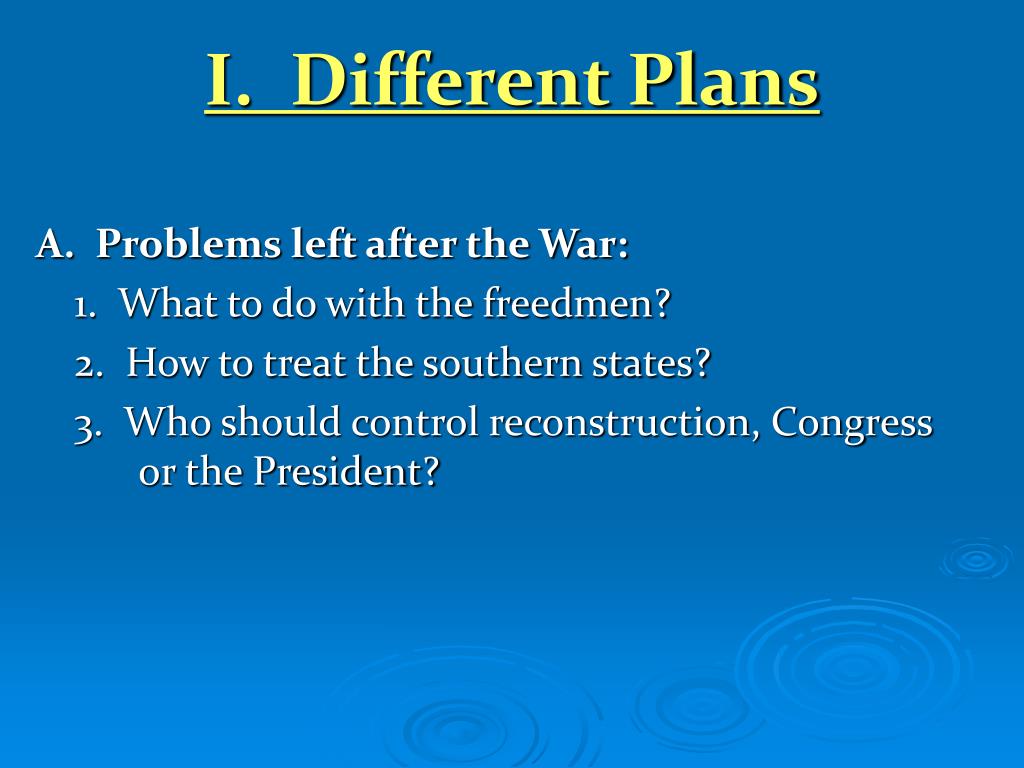 I. Different Plans

A. Problems left after the War:

1. What to do with the freedmen?

2. How to treat the southern states?

3. Who should control reconstruction, Congress or the President?